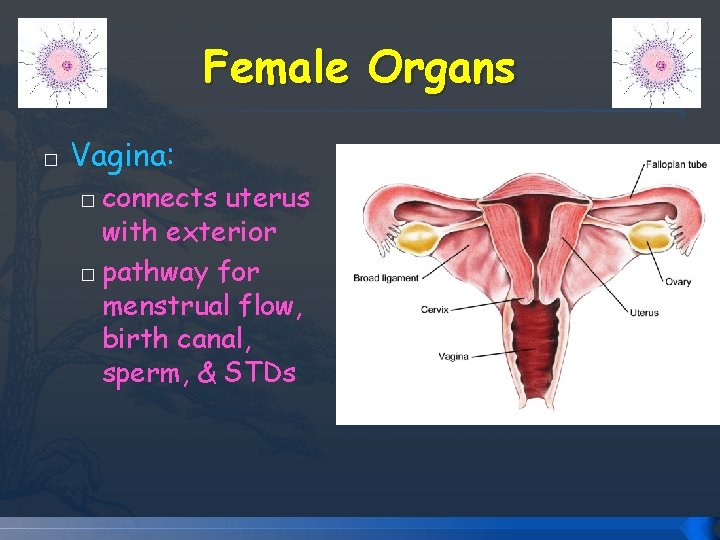 Female Organs

□ Vagina:
□ connects uterus with exterior
□ pathway for menstrual flow, birth canal, sperm, & STDs

Fallopian tube
Broad ligament
Ovary
Cervix
Uterus
Vagina